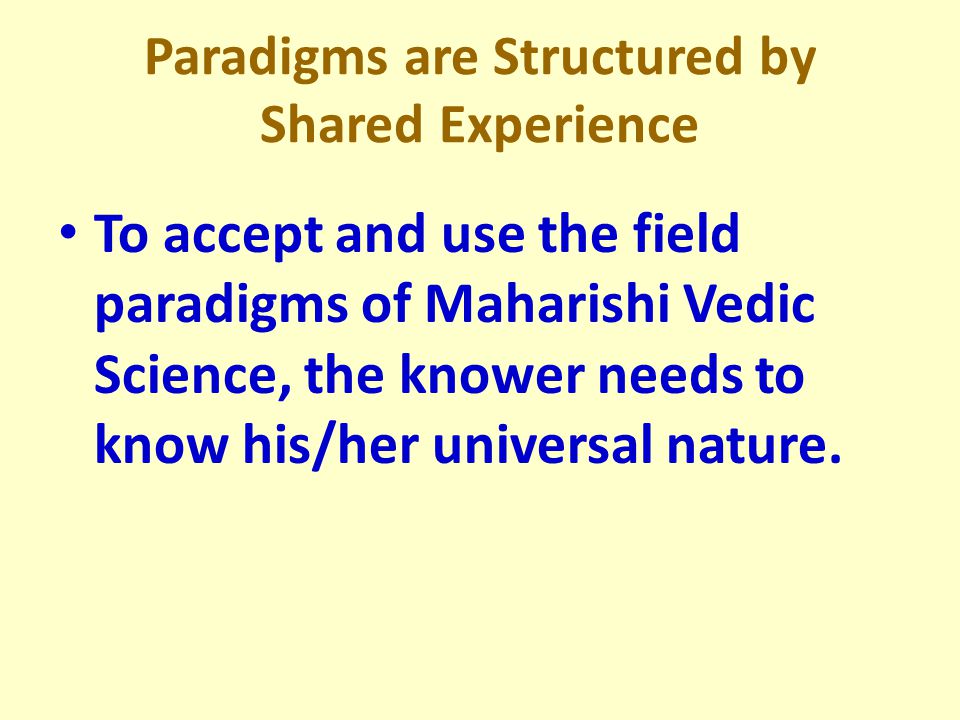 Paradigms are Structured by Shared Experience

• To accept and use the field paradigms of Maharishi Vedic Science, the knower needs to know his/her universal nature.